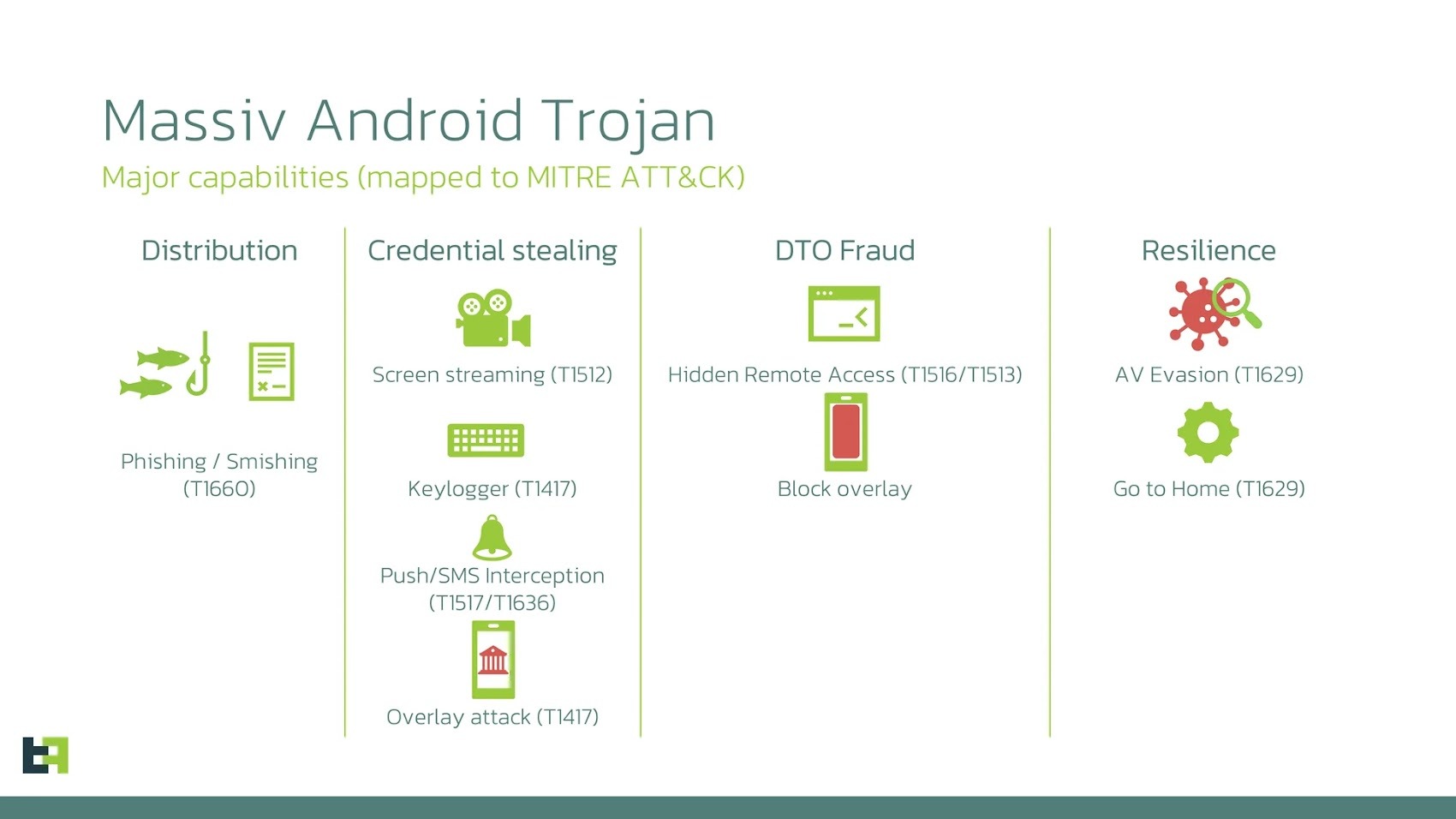 Massiv Android Trojan
Major capabilities (mapped to MITRE ATT&CK)

Distribution

Phishing / Smishing (T1660)

Credential stealing

Screen streaming (T1512)

Keylogger (T1417)

Push/SMS Interception (T1517/T1636)

Overlay attack (T1417)

DTO Fraud

Hidden Remote Access (T1516/T1513)

Block overlay

Resilience

AV Evasion (T1629)

Go to Home (T1629)